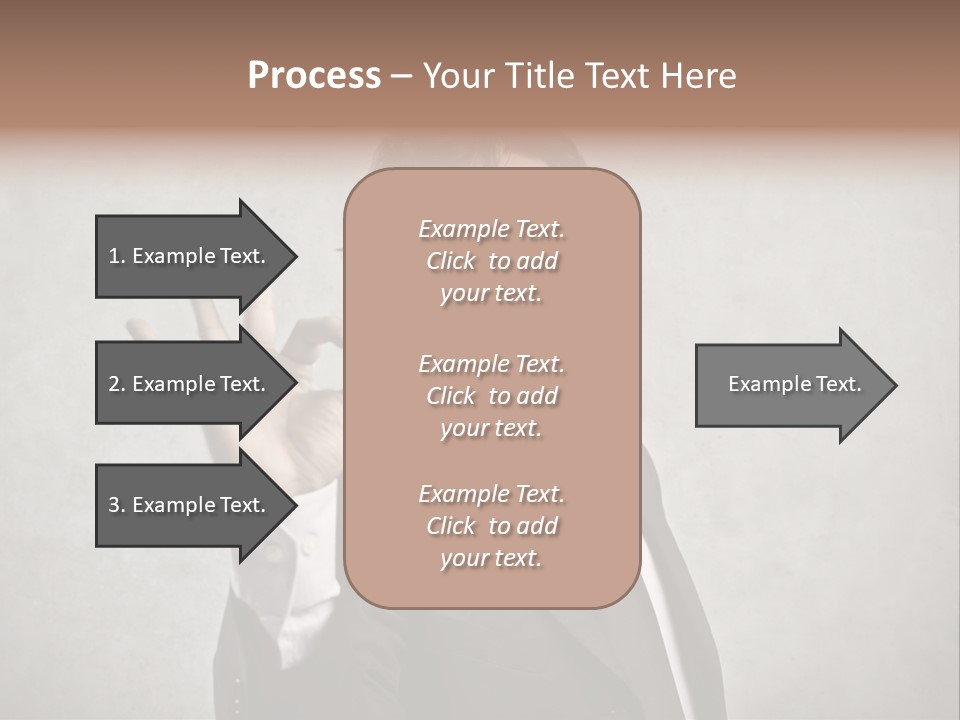 Process – Your Title Text Here

1. Example Text.

2. Example Text.

3. Example Text.

Example Text. Click to add your text.

Example Text. Click to add your text.

Example Text. Click to add your text.

Example Text.